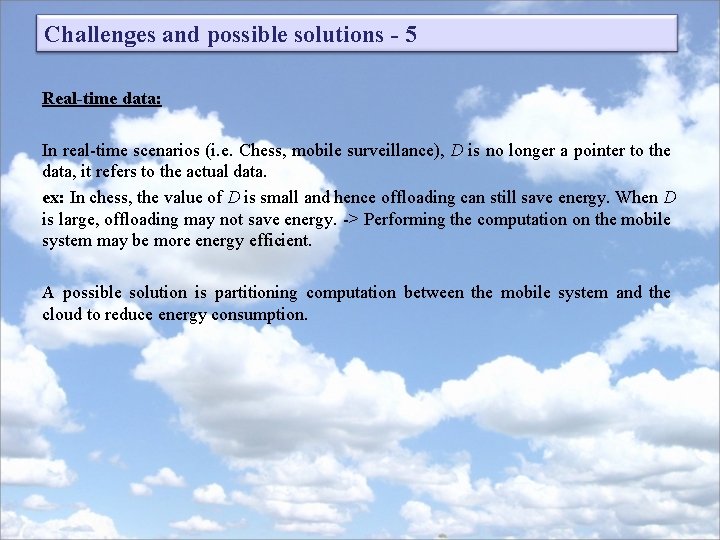 Challenges and possible solutions - 5

Real-time data:

In real-time scenarios (i.e. Chess, mobile surveillance), $D$ is no longer a pointer to the data, it refers to the actual data.

ex: In chess, the value of $D$ is small and hence offloading can still save energy. When $D$ is large, offloading may not save energy. -> Performing the computation on the mobile system may be more energy efficient.

A possible solution is partitioning computation between the mobile system and the cloud to reduce energy consumption.